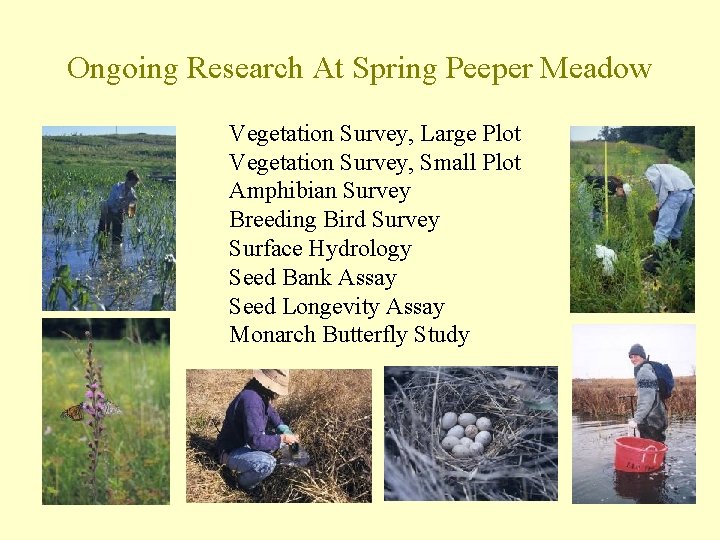 Ongoing Research At Spring Peeper Meadow

Vegetation Survey, Large Plot
Vegetation Survey, Small Plot
Amphibian Survey
Breeding Bird Survey
Surface Hydrology
Seed Bank Assay
Seed Longevity Assay
Monarch Butterfly Study